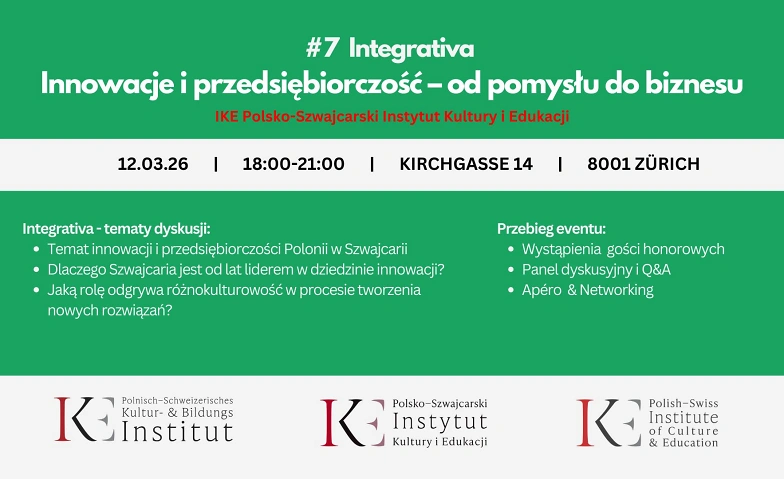 #7 Integrativa
Innowacje i przedsiębiorczość – od pomysłu do biznesu
IKE Polsko-Szwajcarski Instytut Kultury i Edukacji

12.03.26 | 18:00-21:00 | KIRCHGASSE 14 | 8001 ZÜRICH

Integrativa - tematy dyskusji:
- Temat innowacji i przedsiębiorczości Polonii w Szwajcarii
- Dlaczego Szwajcaria jest od lat liderem w dziedzinie innowacji?
- Jaką rolę odgrywa różnokulturowość w procesie tworzenia nowych rozwiązań?

Przebieg eventu:
- Wystąpienia gości honorowych
- Panel dyskusyjny i Q&A
- Apéro & Networking

IKE Polnisch-Schweizerisches Kultur- & Bildungs Institut

IKE Polsko-Szwajcarski Instytut Kultury i Edukacji

IKE Polish-Swiss Institute of Culture & Education